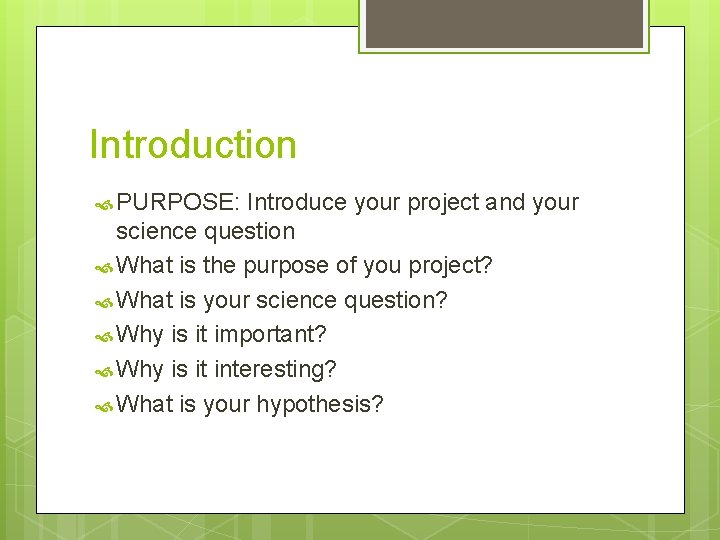 Introduction

PURPOSE: Introduce your project and your science question

What is the purpose of you project?

What is your science question?

Why is it important?

Why is it interesting?

What is your hypothesis?